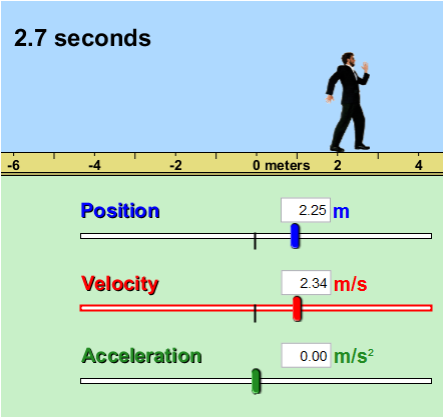 2.7 seconds

-6 -4 -2 0 meters 2 4

Position 2.25 m

Velocity 2.34 m/s

Acceleration 0.00 $m/s^2$